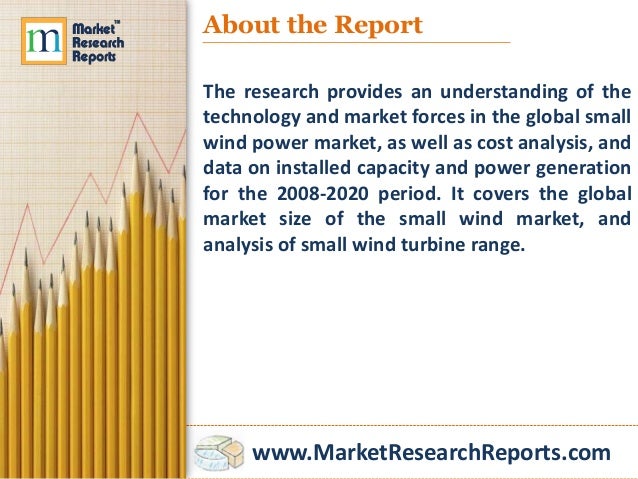 m Market™ Research Reports

About the Report

The research provides an understanding of the technology and market forces in the global small wind power market, as well as cost analysis, and data on installed capacity and power generation for the 2008-2020 period. It covers the global market size of the small wind market, and analysis of small wind turbine range.

www.MarketResearchReports.com